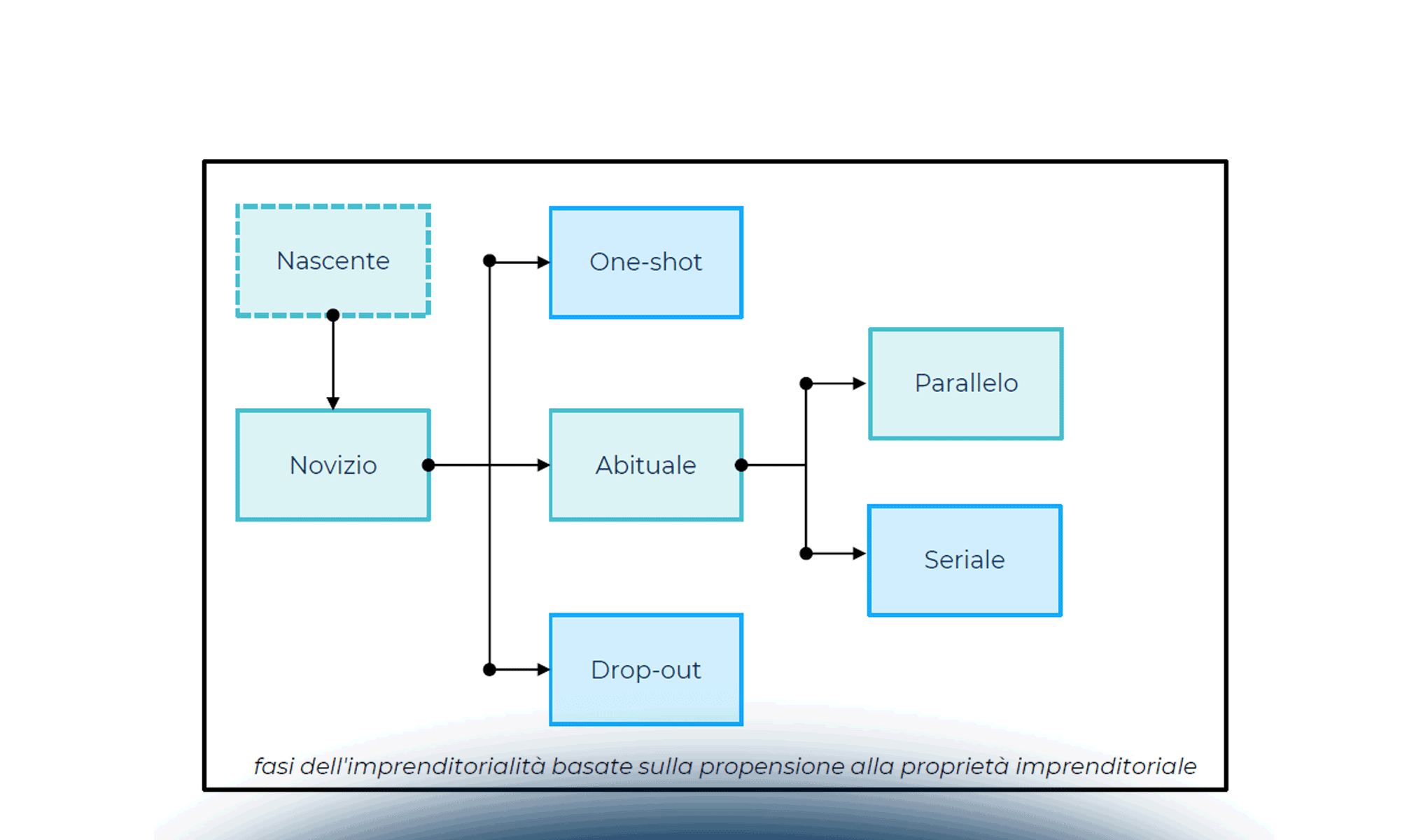 Nascente

Novizio

One-shot

Abituale

Drop-out

Parallelo

Seriale

fasi dell'imprenditorialità basate sulla propensione alla proprietà imprenditoriale